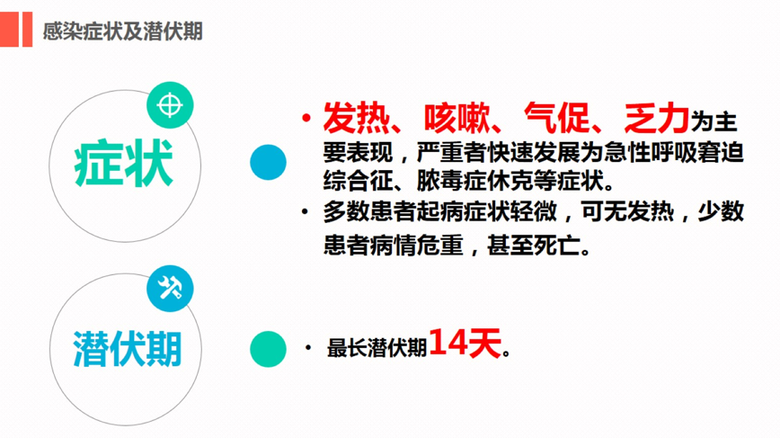 感染症状及潜伏期

症状

• 发热、咳嗽、气促、乏力为主要表现，严重者快速发展为急性呼吸窘迫综合征、脓毒症休克等症状。

• 多数患者起病症状轻微，可无发热，少数患者病情危重，甚至死亡。

潜伏期

• 最长潜伏期14天。